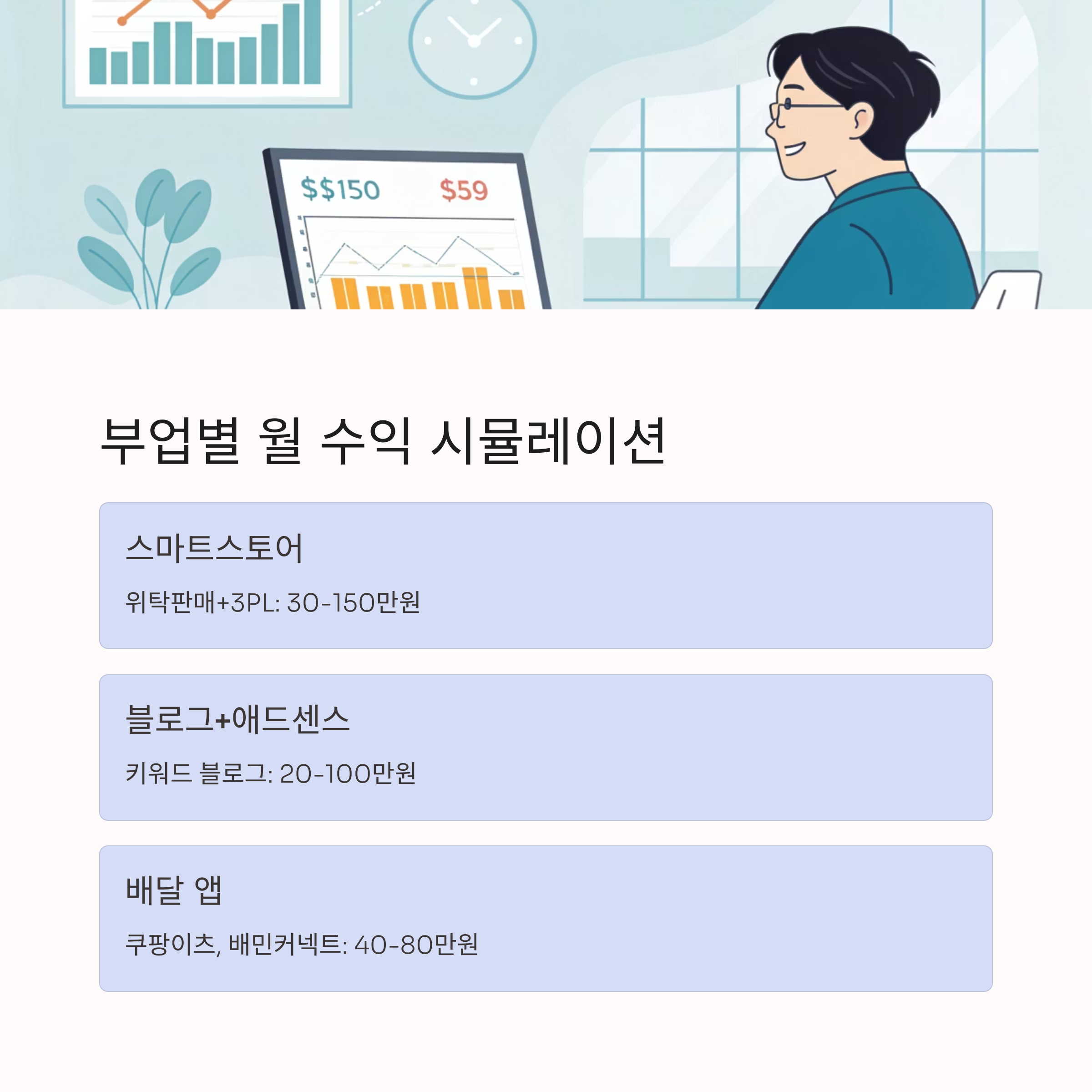 $$150 $59

부업별 월 수익 시뮬레이션

스마트스토어

위탁판매+3PL: 30-150만원

블로그+애드센스

키워드 블로그: 20-100만원

배달 앱

쿠팡이츠, 배민커넥트: 40-80만원